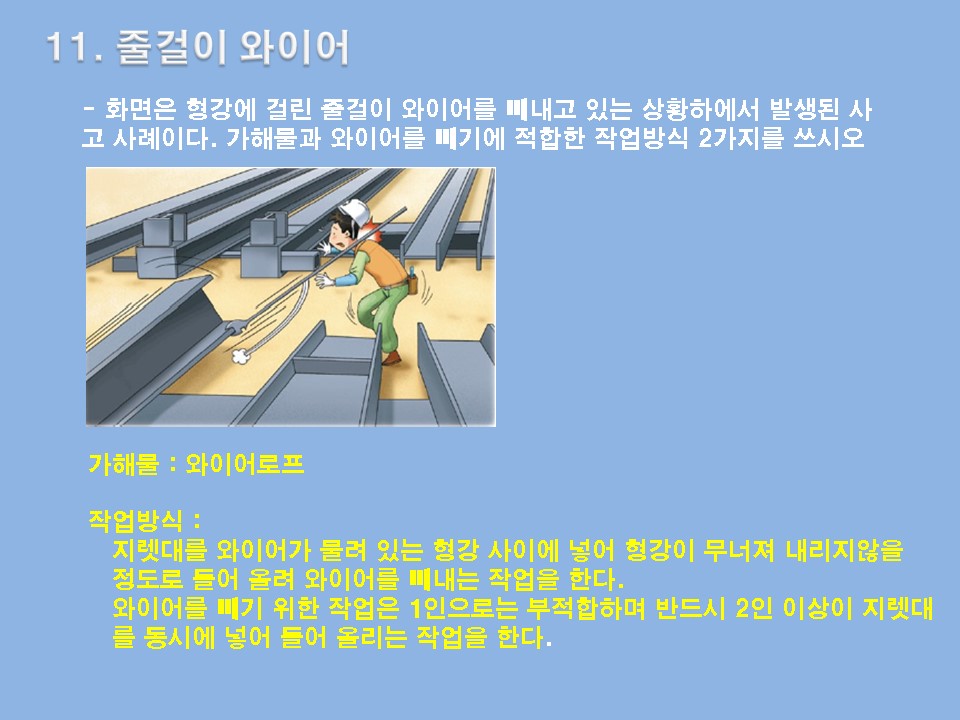 11. 줄걸이 와이어

- 화면은 형강에 걸린 줄걸이 와이어를 빼내고 있는 상황하에서 발생된 사고 사례이다. 가해물과 와이어를 빼기에 적합한 작업방식 2가지를 쓰시오

가해물 : 와이어로프

작업방식 :
지렛대를 와이어가 물려 있는 형강 사이에 넣어 형강이 무너져 내리지않을 정도로 들어 올려 와이어를 빼내는 작업을 한다.
와이어를 빼기 위한 작업은 1인으로는 부적합하며 반드시 2인 이상이 지렛대를 동시에 넣어 들어 올리는 작업을 한다.